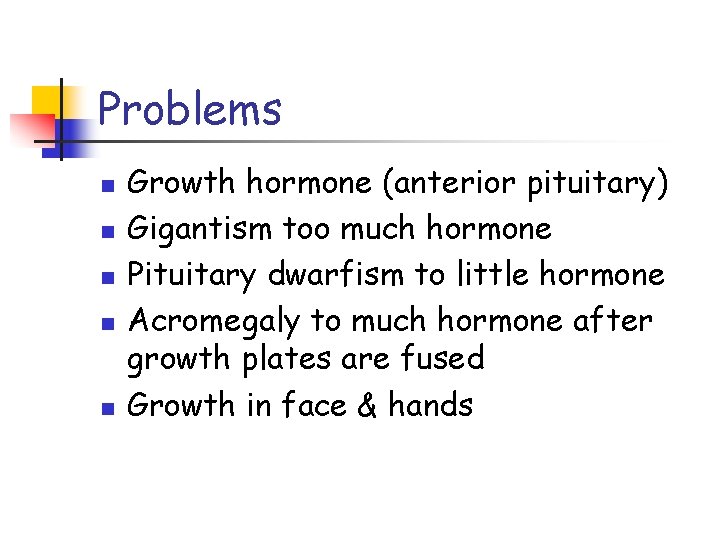 Problems

- Growth hormone (anterior pituitary)
- Gigantism too much hormone
- Pituitary dwarfism to little hormone
- Acromegaly to much hormone after growth plates are fused
- Growth in face & hands